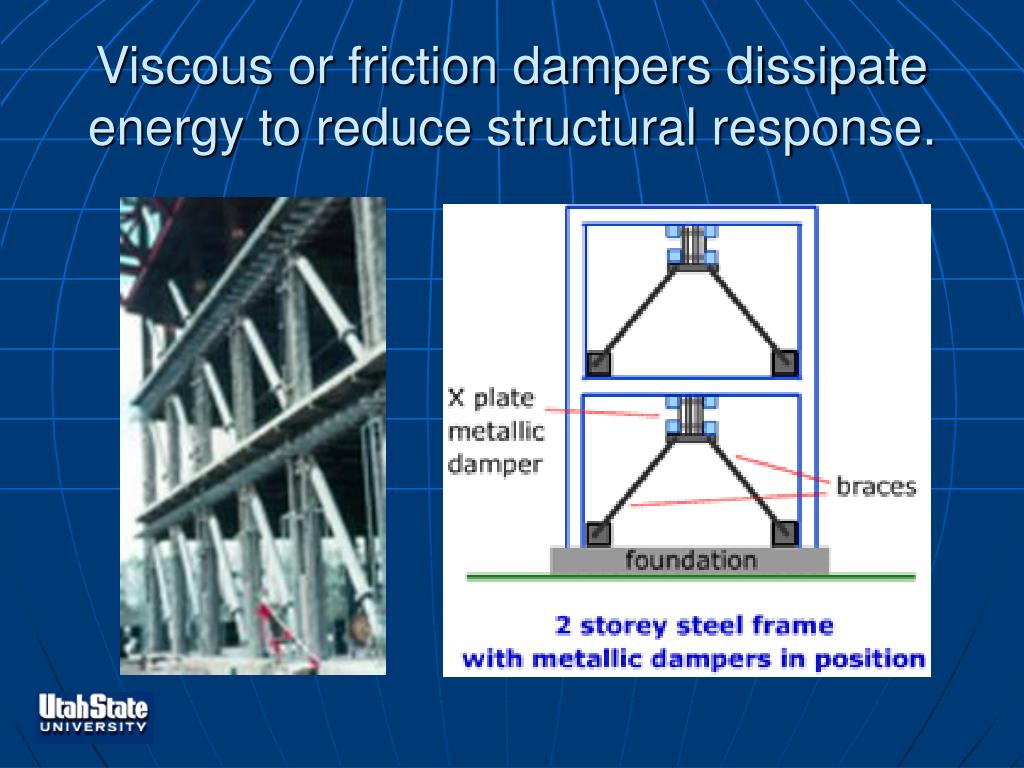 Viscous or friction dampers dissipate energy to reduce structural response.

X plate metallic damper

braces

foundation

2 storey steel frame with metallic dampers in position

UtahState UNIVERSITY